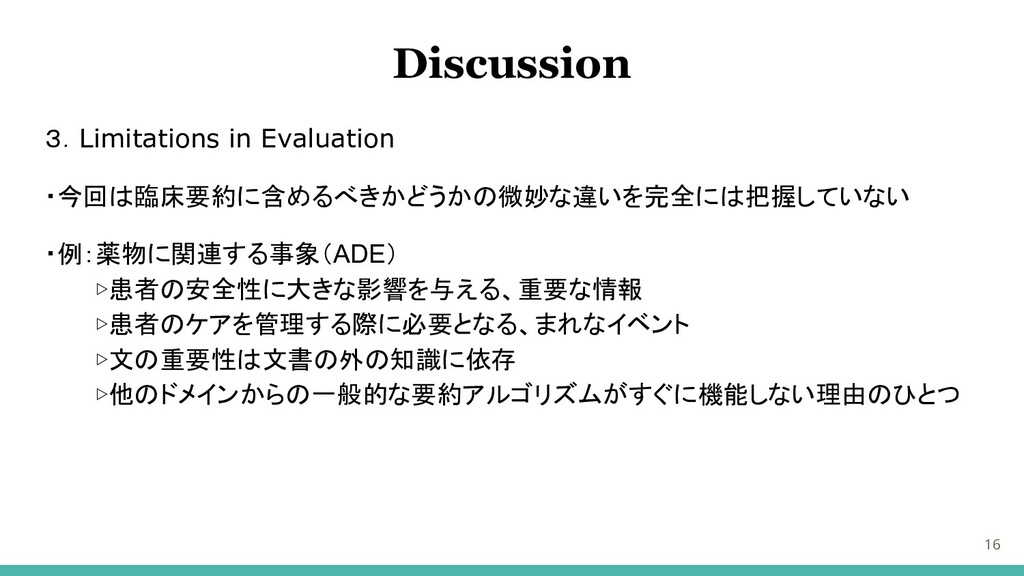 Discussion

3. Limitations in Evaluation

・今回は臨床要約に含めるべきかどうかの微妙な違いを完全には把握していない

・例：薬物に関連する事象（ADE）
▷患者の安全性に大きな影響を与える、重要な情報
▷患者のケアを管理する際に必要となる、まれなイベント
▷文の重要性は文書の外の知識に依存
▷他のドメインからの一般的な要約アルゴリズムがすぐに機能しない理由のひとつ

16